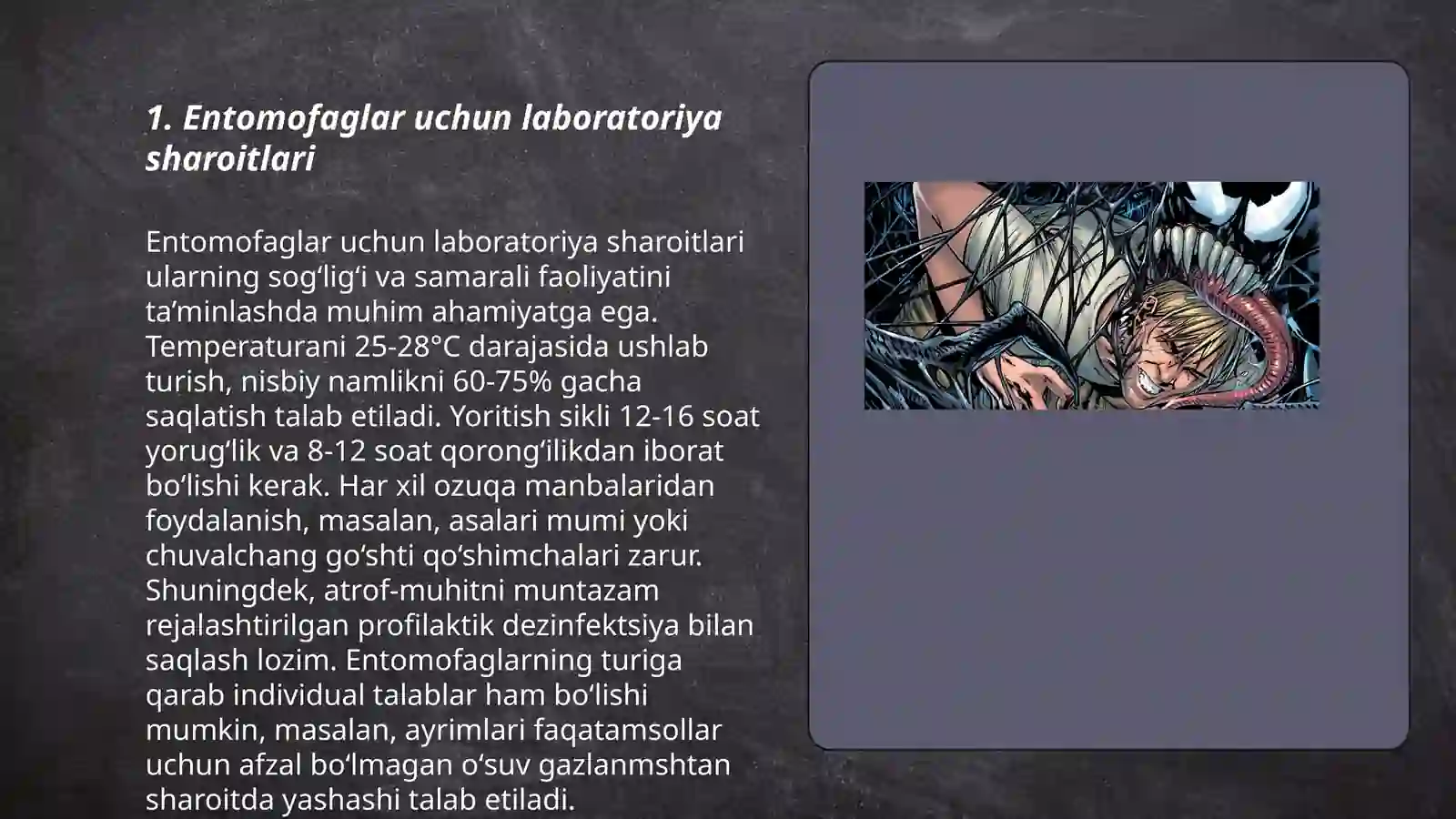 1. Entomofaglar uchun laboratoriya sharoitlari

Entomofaglar uchun laboratoriya sharoitlari ularning sog‘lig‘i va samarali faoliyatini ta’minlashda muhim ahamiyatga ega. Temperaturani 25-28°C darajasida ushlab turish, nisbiy namlikni 60-75% gacha saqlatish talab etiladi. Yoritish sikli 12-16 soat yorug‘lik va 8-12 soat qorong‘ilikdan iborat bo‘lishi kerak. Har xil ozuqa manbalaridan foydalanish, masalan, asalari mumi yoki chuvalchang go‘shti qo‘shimchalari zarur. Shuningdek, atrof-muhitni muntazam rejalashtirilgan profilaktik dezinfektsiya bilan saqlash lozim. Entomofaglarning turiga qarab individual talablar ham bo‘lishi mumkin, masalan, ayrimlari faqatamsollar uchun afzal bo‘lmagan o‘suv gazlanmshtan sharoitda yashashi talab etiladi.